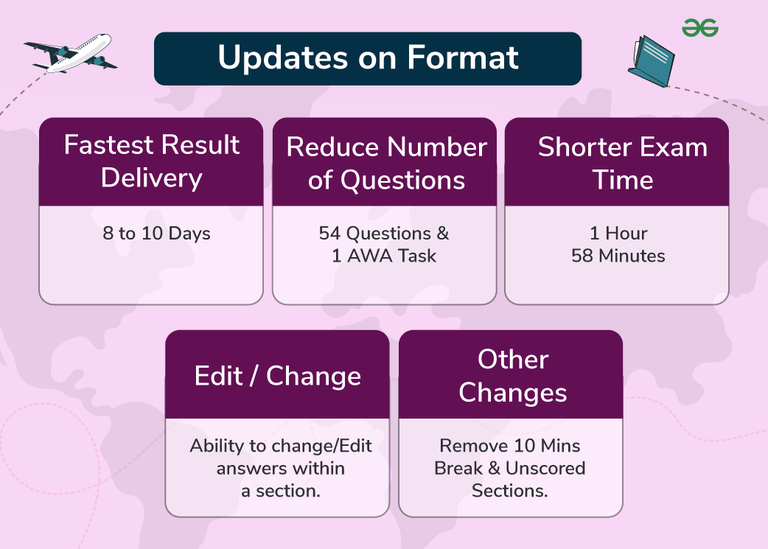 Updates on Format

Fastest Result Delivery

8 to 10 Days

Reduce Number of Questions

54 Questions & 1 AWA Task

Shorter Exam Time

1 Hour 58 Minutes

Edit / Change

Ability to change/Edit answers within a section.

Other Changes

Remove 10 Mins Break & Unscored Sections.